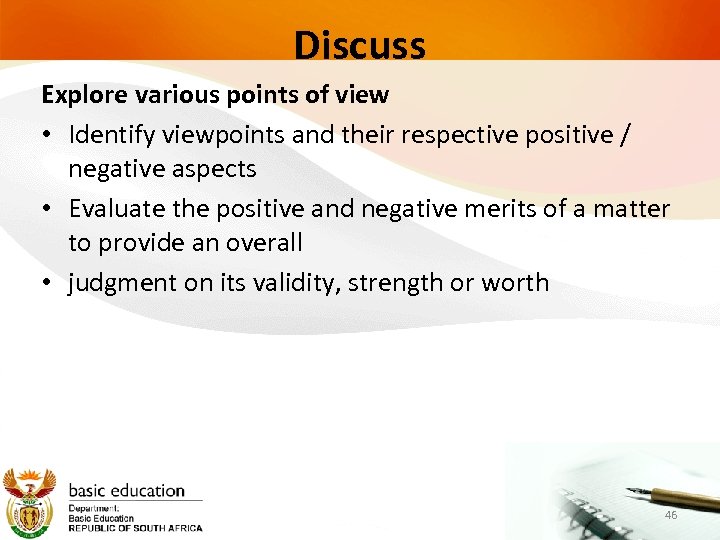 Discuss

Explore various points of view

• Identify viewpoints and their respective positive / negative aspects
• Evaluate the positive and negative merits of a matter to provide an overall
• judgment on its validity, strength or worth

basic education
Department:
Basic Education
REPUBLIC OF SOUTH AFRICA

46